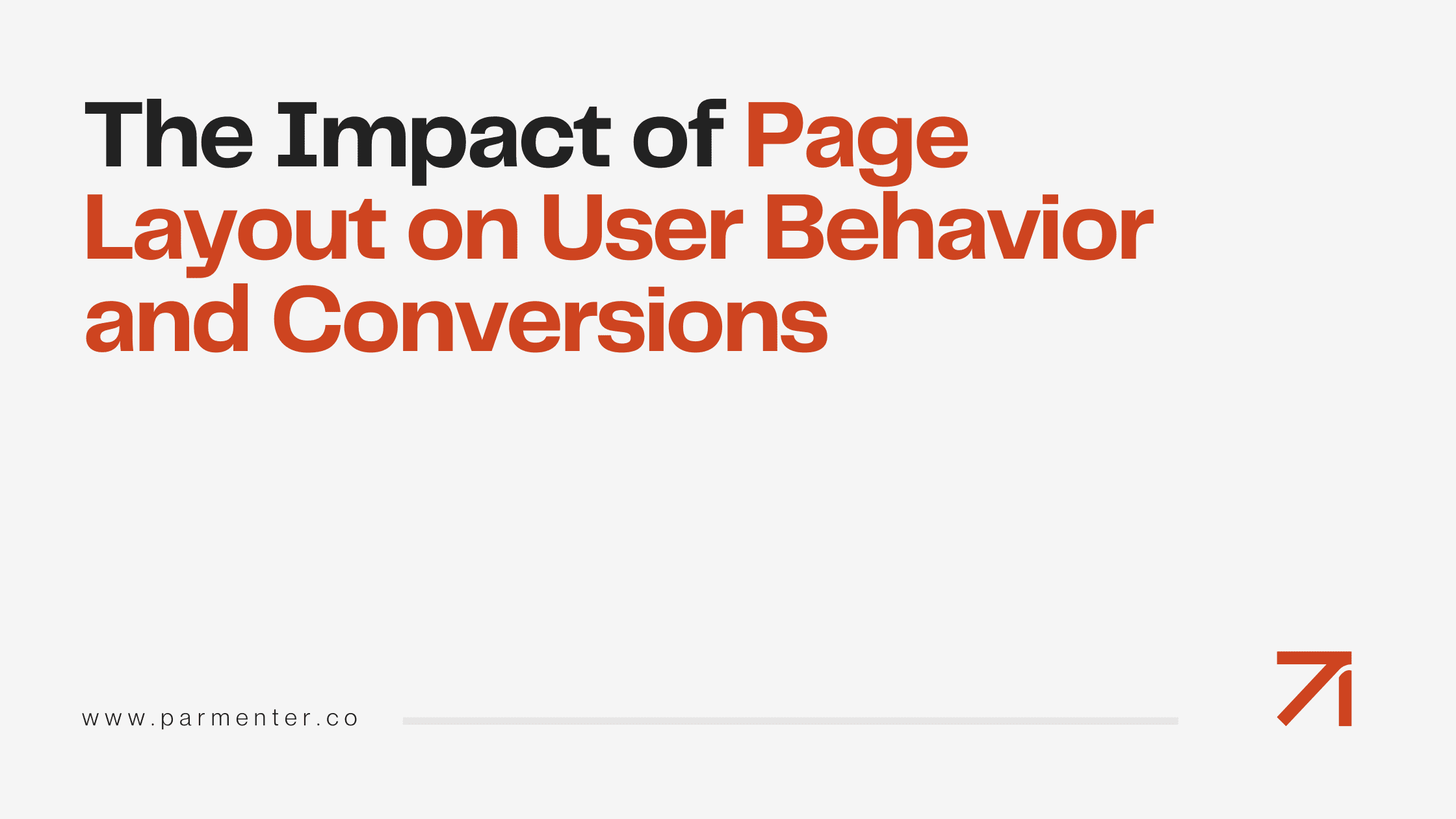 The Impact of Page Layout on User Behavior and Conversions

www.parmenter.co